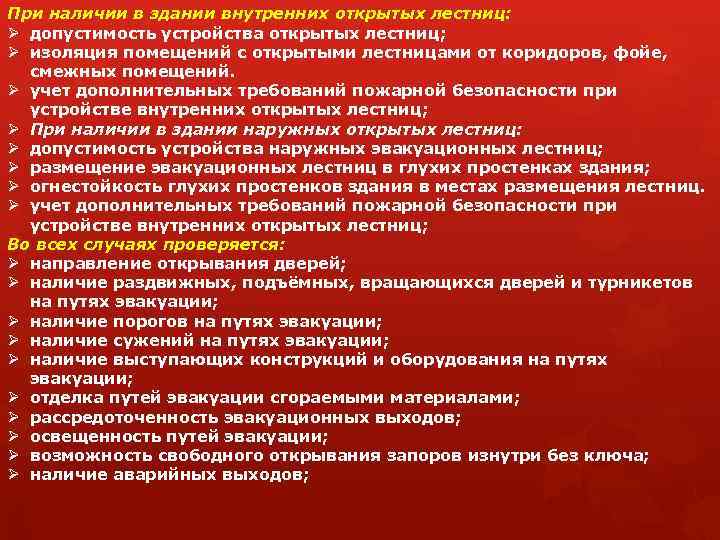 При наличии в здании внутренних открытых лестниц:
➢ допустимость устройства открытых лестниц;
➢ изоляция помещений с открытыми лестницами от коридоров, фойе, смежных помещений.
➢ учет дополнительных требований пожарной безопасности при устройстве внутренних открытых лестниц;
➢ При наличии в здании наружных открытых лестниц:
➢ допустимость устройства наружных эвакуационных лестниц;
➢ размещение эвакуационных лестниц в глухих простенках здания;
➢ огнестойкость глухих простенков здания в местах размещения лестниц.
➢ учет дополнительных требований пожарной безопасности при устройстве внутренних открытых лестниц;
Во всех случаях проверяется:
➢ направление открывания дверей;
➢ наличие раздвижных, подъёмных, вращающихся дверей и турникетов на путях эвакуации;
➢ наличие порогов на путях эвакуации;
➢ наличие сужений на путях эвакуации;
➢ наличие выступающих конструкций и оборудования на путях эвакуации;
➢ отделка путей эвакуации сгораемыми материалами;
➢ рассредоточенность эвакуационных выходов;
➢ освещенность путей эвакуации;
➢ возможность свободного открывания запоров изнутри без ключа;
➢ наличие аварийных выходов;